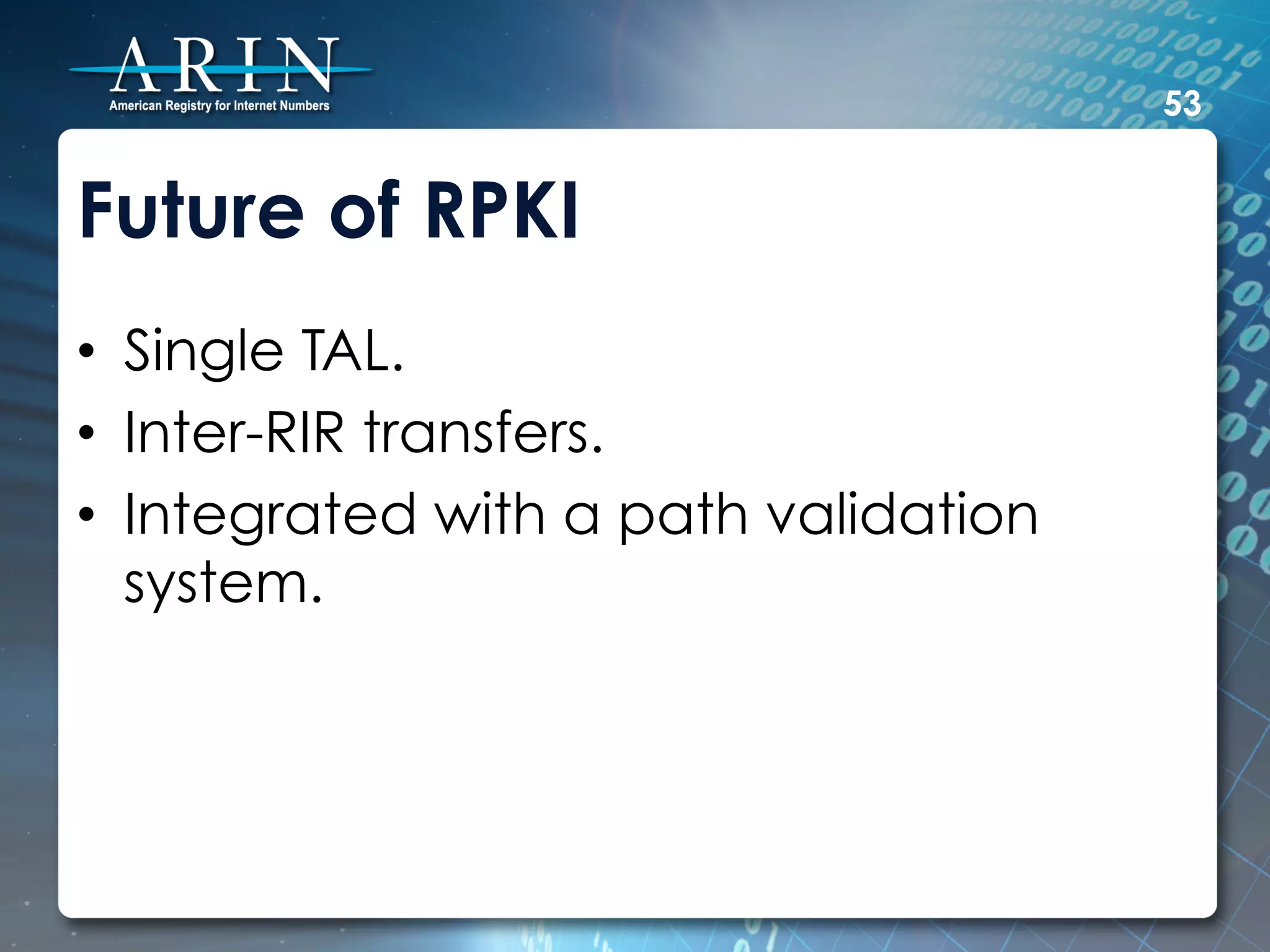 ARIN
American Registry for Internet Numbers

53

Future of RPKI

• Single TAL.
• Inter-RIR transfers.
• Integrated with a path validation system.